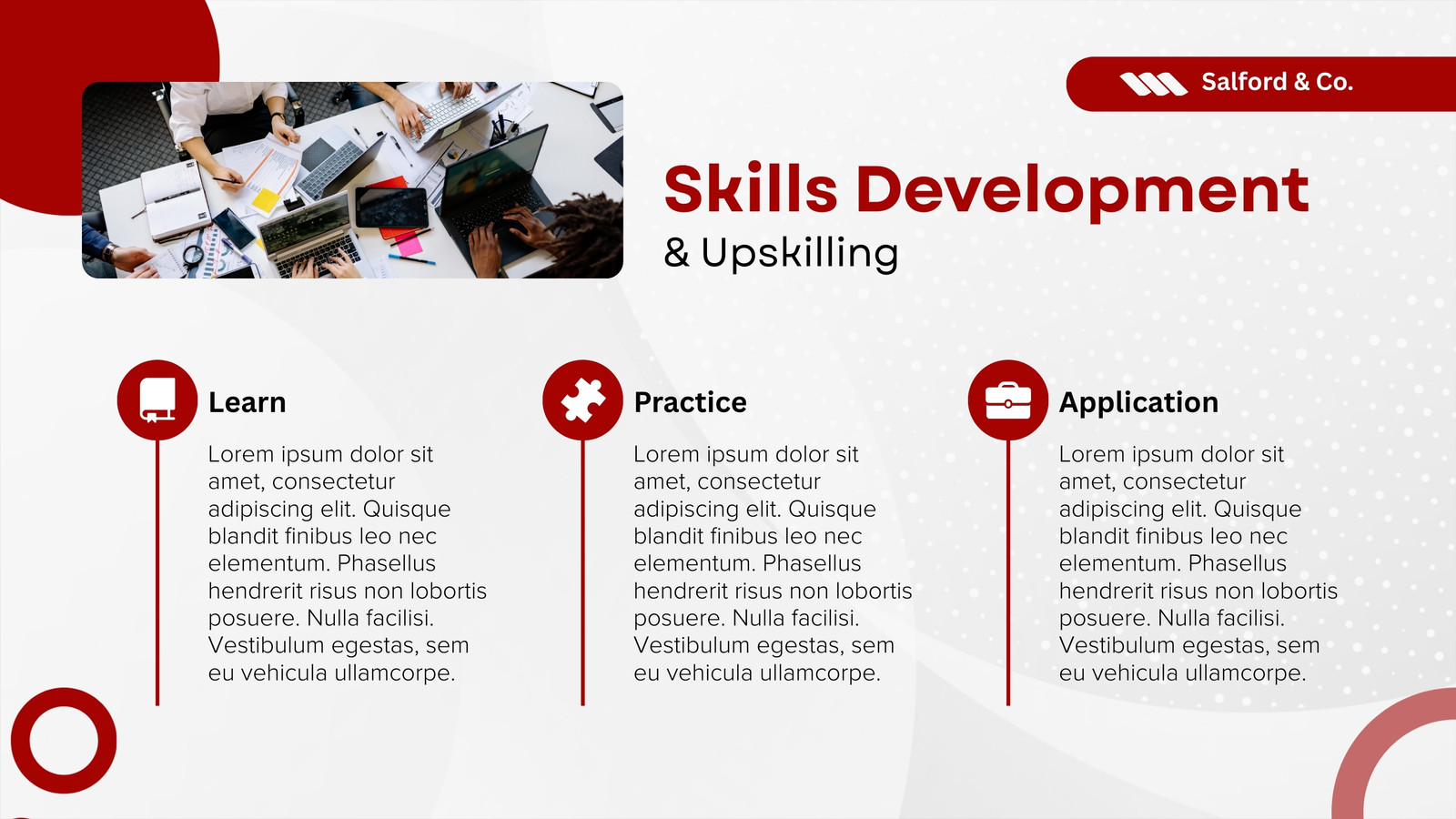 Salford & Co.

Skills Development
& Upskilling

Learn

Lorem ipsum dolor sit amet, consectetur adipiscing elit. Quisque blandit finibus leo nec elementum. Phasellus hendrerit risus non lobortis posuere. Nulla facilisi. Vestibulum egestas, sem eu vehicula ullamcorpe.

Practice

Lorem ipsum dolor sit amet, consectetur adipiscing elit. Quisque blandit finibus leo nec elementum. Phasellus hendrerit risus non lobortis posuere. Nulla facilisi. Vestibulum egestas, sem eu vehicula ullamcorpe.

Application

Lorem ipsum dolor sit amet, consectetur adipiscing elit. Quisque blandit finibus leo nec elementum. Phasellus hendrerit risus non lobortis posuere. Nulla facilisi. Vestibulum egestas, sem eu vehicula ullamcorpe.